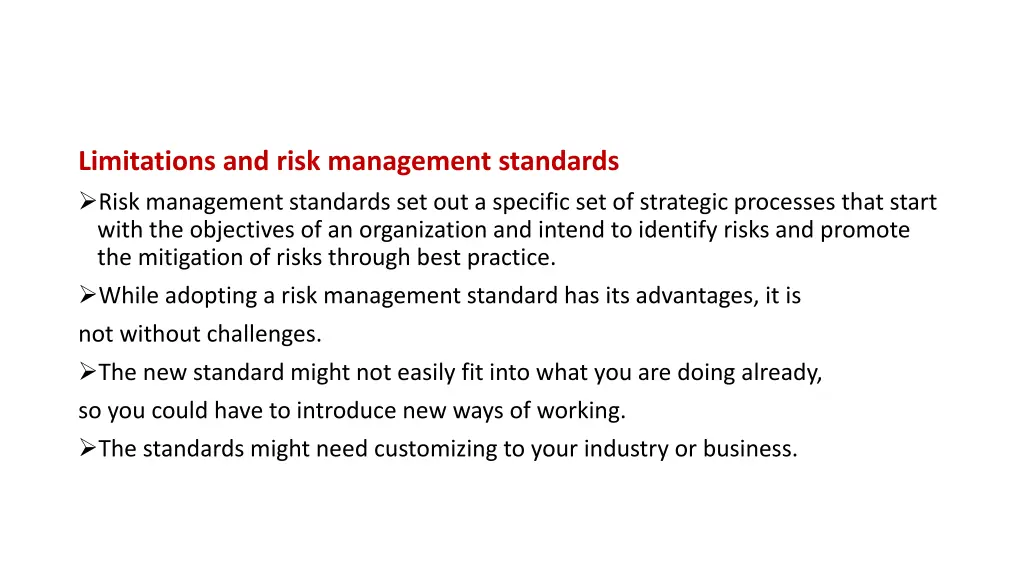 Limitations and risk management standards

➢Risk management standards set out a specific set of strategic processes that start with the objectives of an organization and intend to identify risks and promote the mitigation of risks through best practice.

➢While adopting a risk management standard has its advantages, it is not without challenges.

➢The new standard might not easily fit into what you are doing already, so you could have to introduce new ways of working.

➢The standards might need customizing to your industry or business.